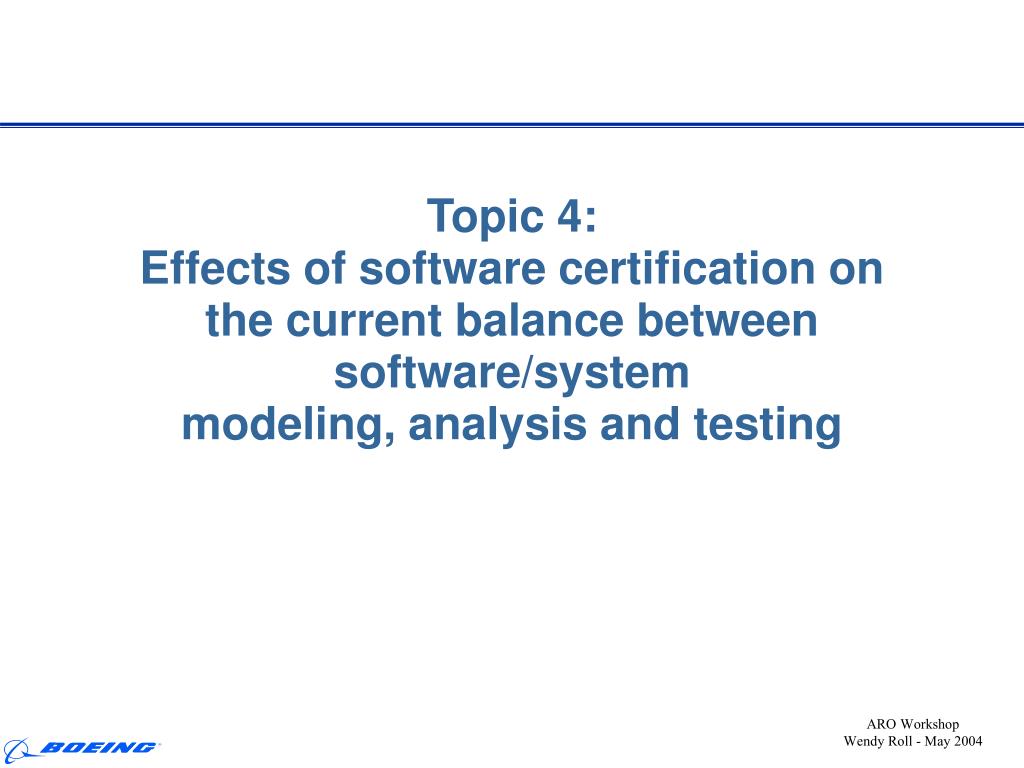 Topic 4:
Effects of software certification on the current balance between software/system modeling, analysis and testing

BOEING

ARO Workshop
Wendy Roll - May 2004